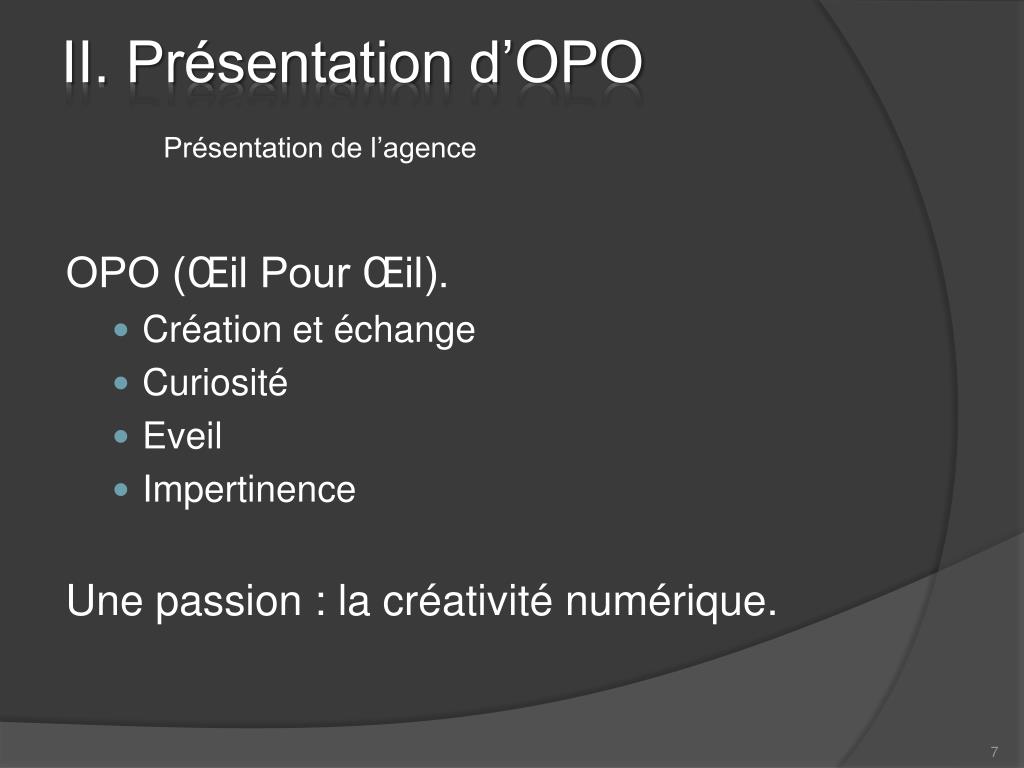 II. Présentation d’OPO

Présentation de l’agence

OPO (Œil Pour Œil).

- Création et échange
- Curiosité
- Eveil
- Impertinence

Une passion : la créativité numérique.

7